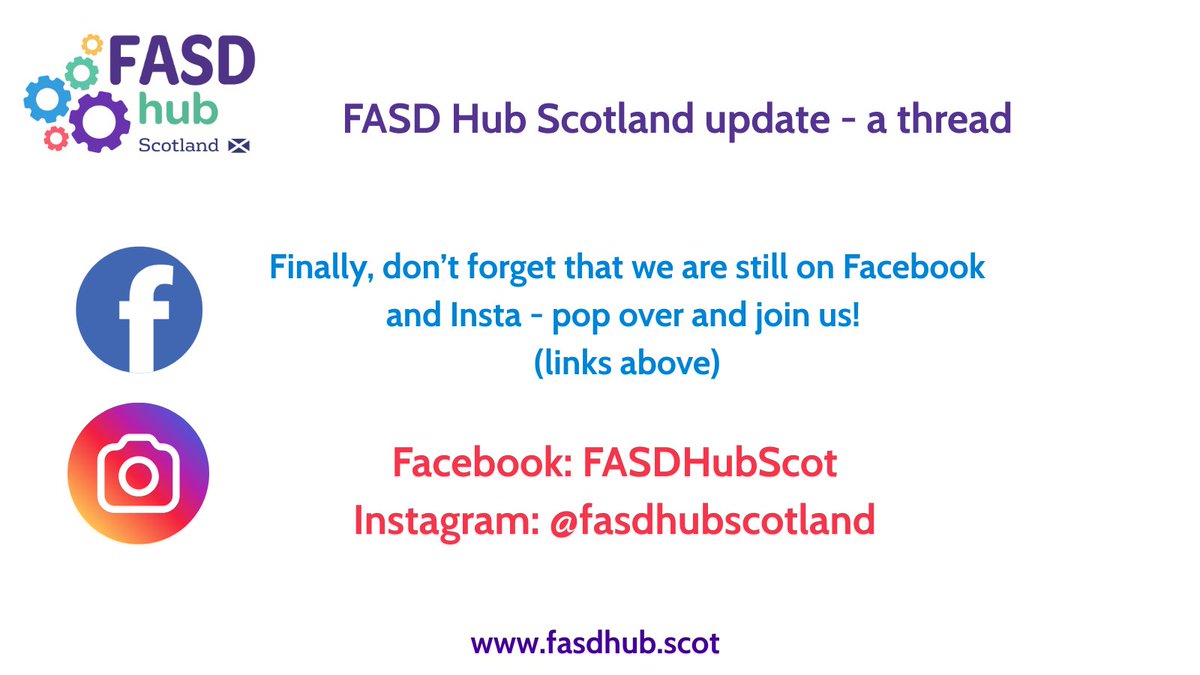 FASD hub Scotland

FASD Hub Scotland update - a thread

Finally, don't forget that we are still on Facebook and Insta - pop over and join us! (links above)

Facebook: FASDHubScot
Instagram: @fasdhubscotland

www.fasdhub.scot